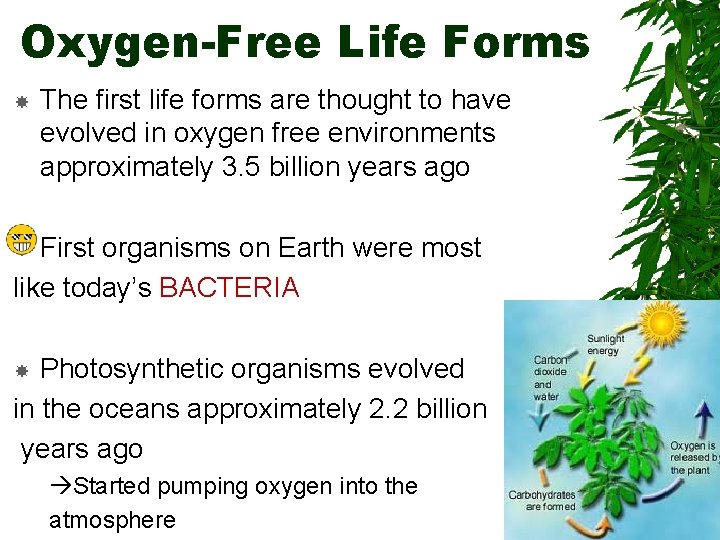 Oxygen-Free Life Forms

The first life forms are thought to have evolved in oxygen free environments approximately 3.5 billion years ago

First organisms on Earth were most like today's BACTERIA

Photosynthetic organisms evolved in the oceans approximately 2.2 billion years ago

→Started pumping oxygen into the atmosphere

Sunlight energy

Carbon dioxide and water

Oxygen is released by the plant

Carbohydrates are formed